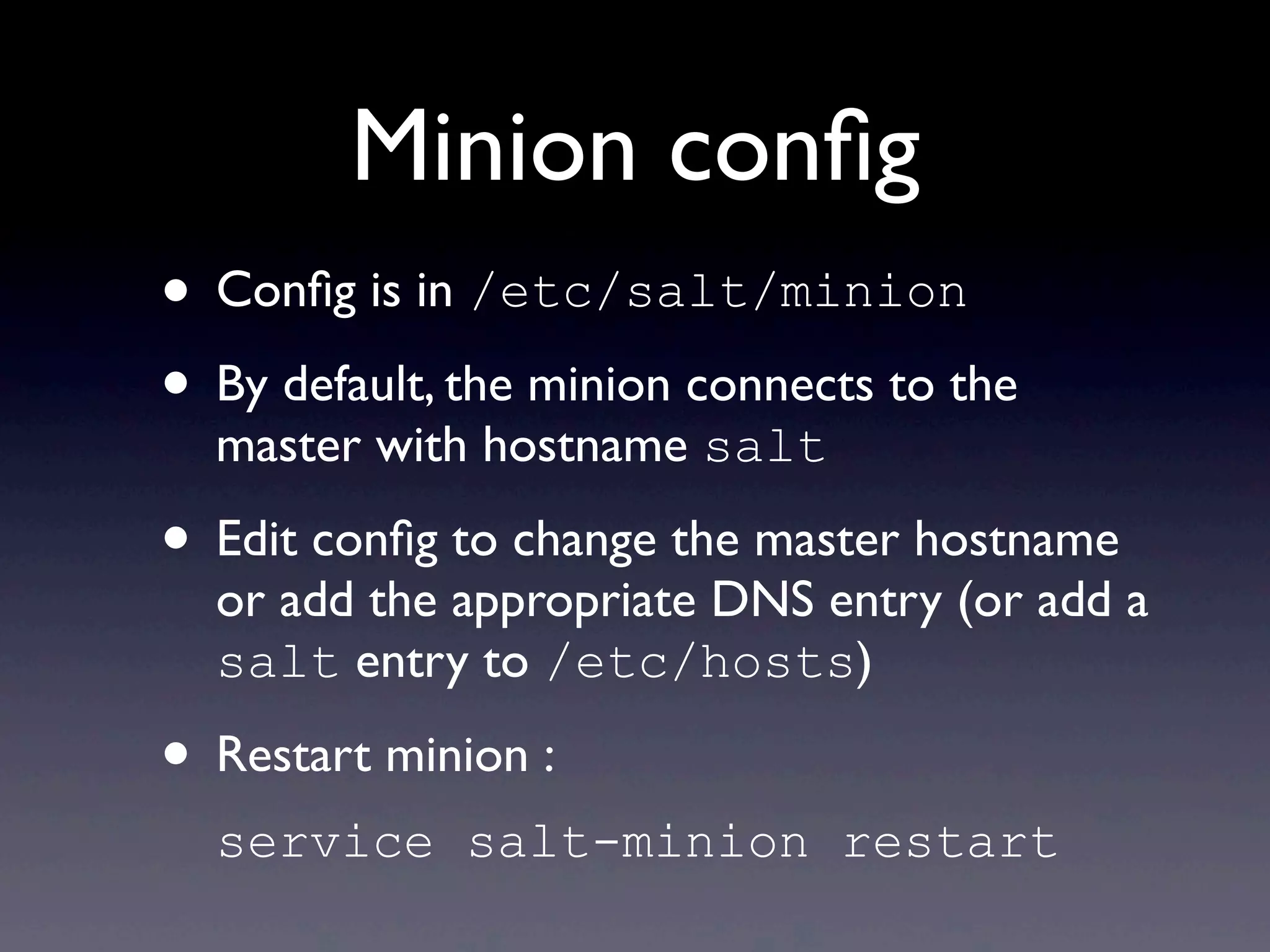 Minion config

• Config is in /etc/salt/minion

• By default, the minion connects to the master with hostname salt

• Edit config to change the master hostname or add the appropriate DNS entry (or add a salt entry to /etc/hosts)

• Restart minion :

service salt-minion restart